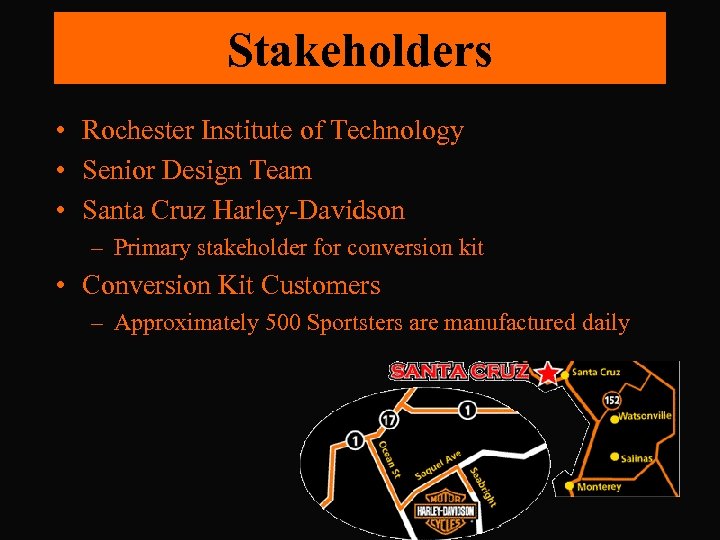 Stakeholders

• Rochester Institute of Technology
• Senior Design Team
• Santa Cruz Harley-Davidson
– Primary stakeholder for conversion kit
• Conversion Kit Customers
– Approximately 500 Sportsters are manufactured daily

SANTA CRUZ
Santa Cruz
152
Watsonville
Salinas
Monterey
1
17
1
Ocean St
Soquel Ave
Seabright
MOTOR
HARLEY-DAVIDSON
CYCLES